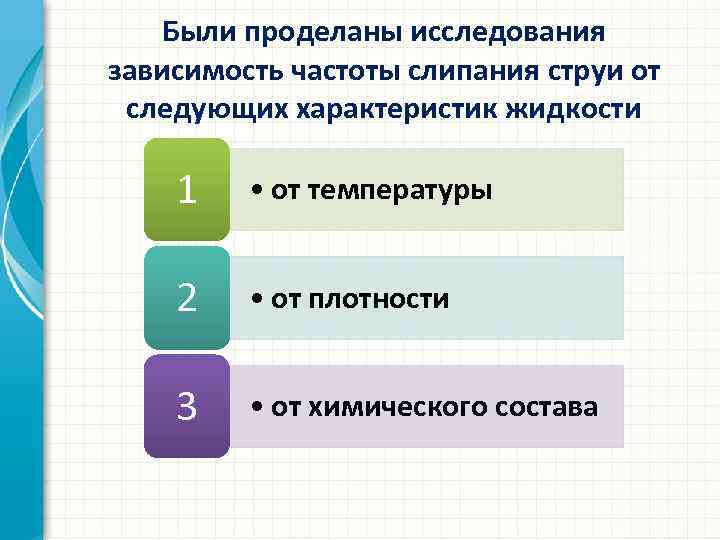 Были проделаны исследования зависимость частоты слипания струи от следующих характеристик жидкости

1

• от температуры

2

• от плотности

3

• от химического состава